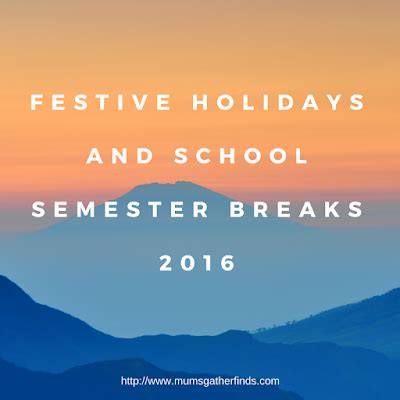 FESTIVE HOLIDAYS AND SCHOOL SEMESTER BREAKS 2016

http://www.mumsgatherfinds.com